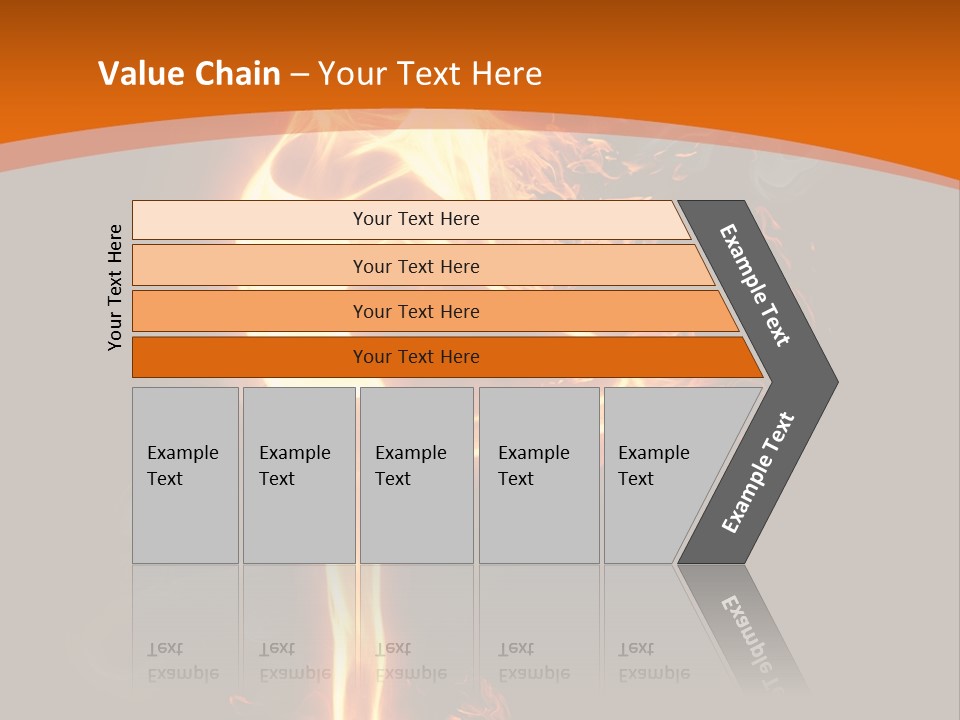 Value Chain – Your Text Here

Your Text Here

Your Text Here

Your Text Here

Your Text Here

Your Text Here

Example Text

Example Text

Example Text

Example Text

Example Text

Example Text

Example Text